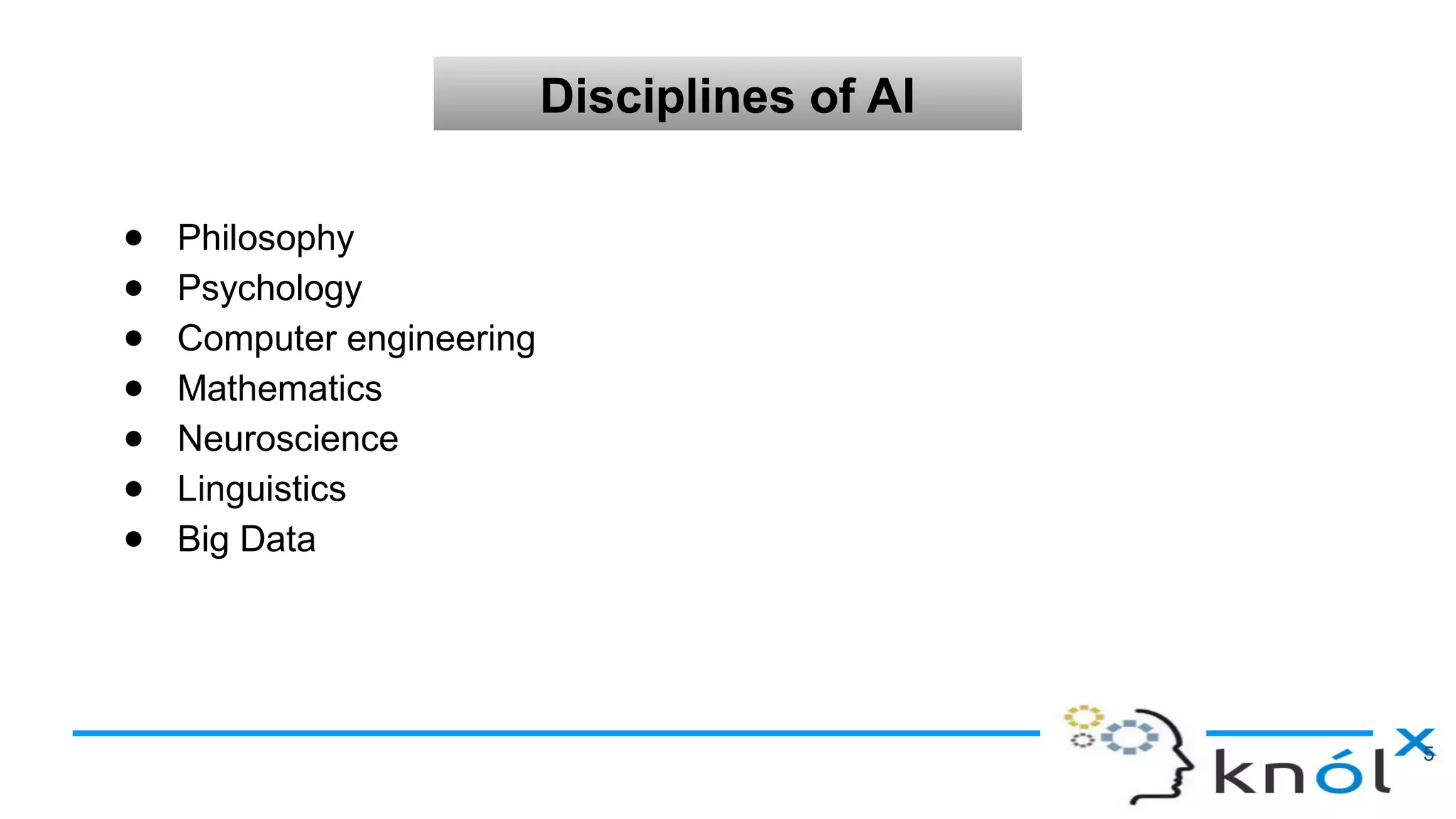 Disciplines of AI

- Philosophy
- Psychology
- Computer engineering
- Mathematics
- Neuroscience
- Linguistics
- Big Data

knólx

5